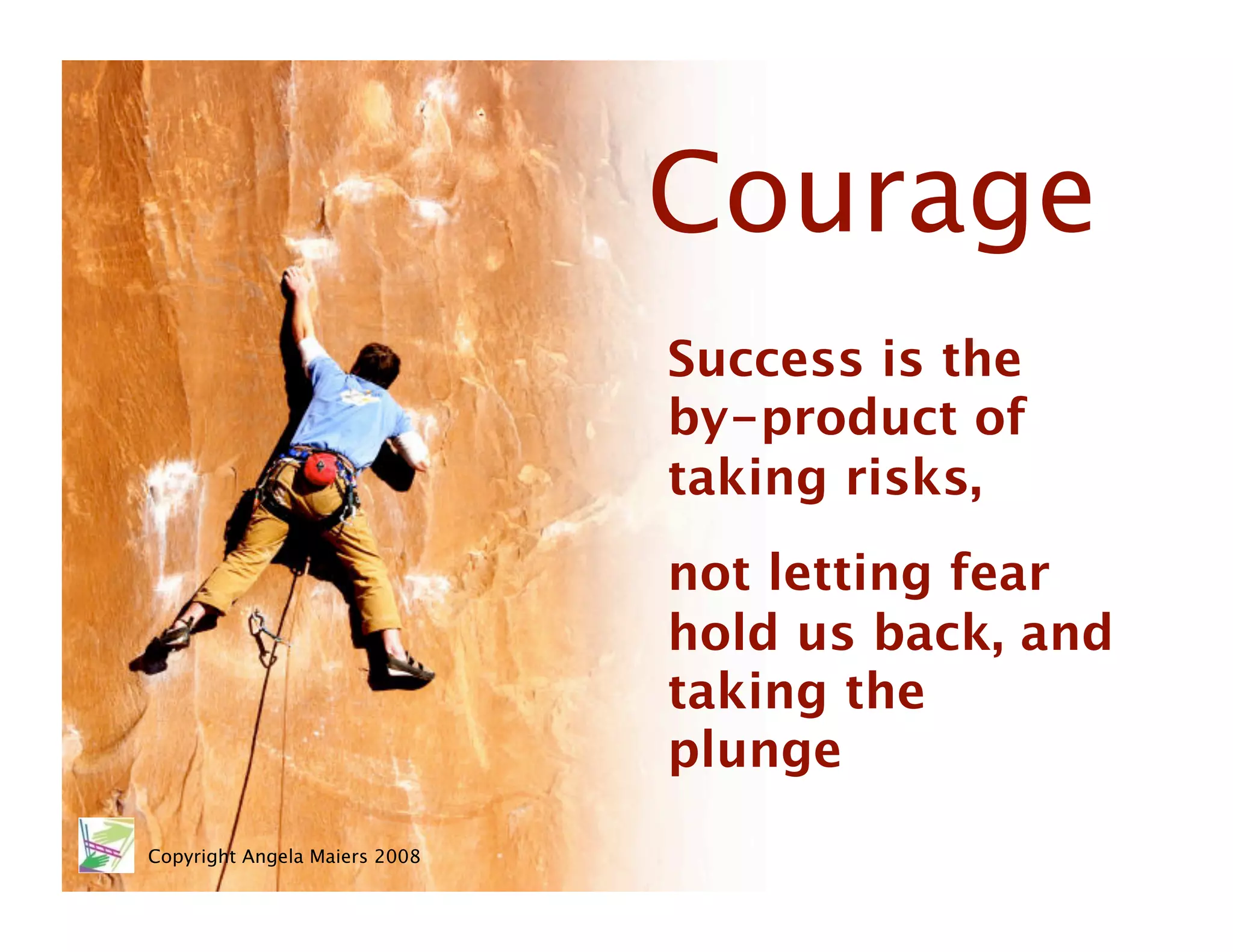 Courage

Success is the by-product of taking risks,

not letting fear hold us back, and taking the plunge

Copyright Angela Maiers 2008